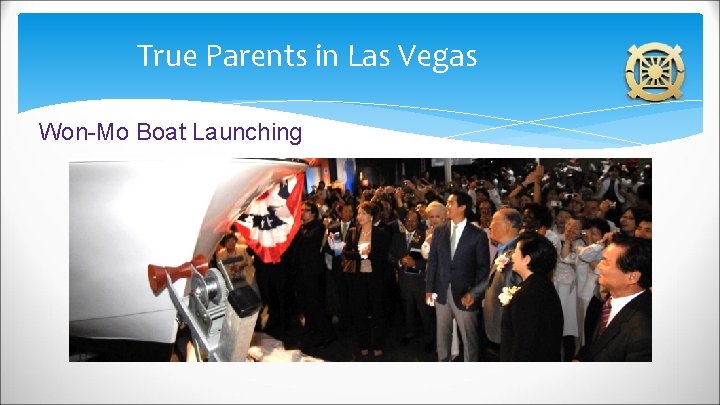 True Parents in Las Vegas

Won-Mo Boat Launching